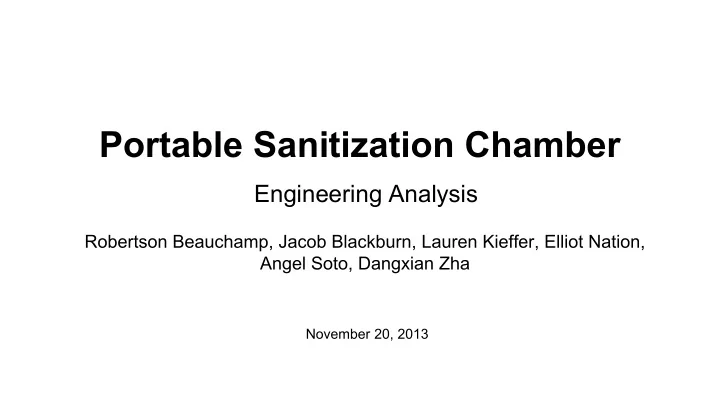 Portable Sanitization Chamber

Engineering Analysis

Robertson Beauchamp, Jacob Blackburn, Lauren Kieffer, Elliot Nation, Angel Soto, Dangxian Zha

November 20, 2013